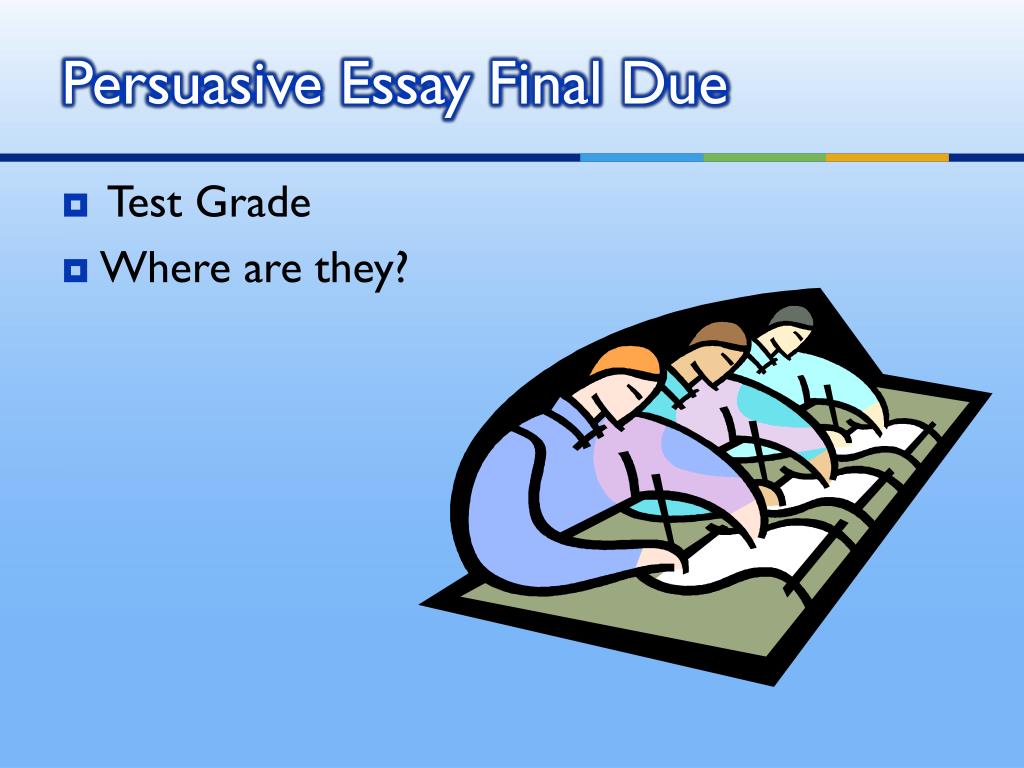 Persuasive Essay Final Due

Test Grade

Where are they?